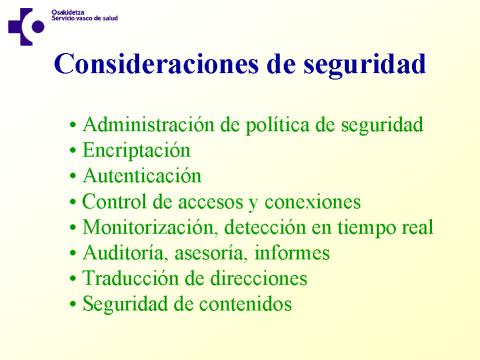 Osakidetza
Servicio vasco de salud

Consideraciones de seguridad

• Administración de política de seguridad
• Encriptación
• Autenticación
• Control de accesos y conexiones
• Monitorización, detección en tiempo real
• Auditoría, asesoría, informes
• Traducción de direcciones
• Seguridad de contenidos